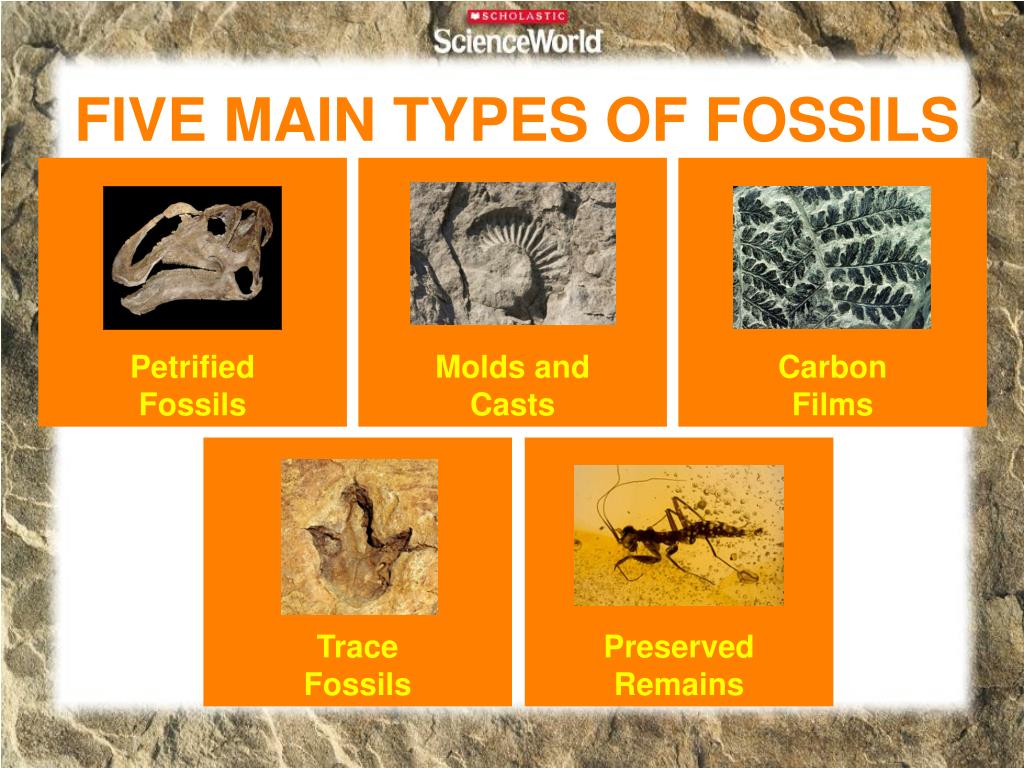 SCHOLASTIC
ScienceWorld

FIVE MAIN TYPES OF FOSSILS

Petrified Fossils

Molds and Casts

Carbon Films

Trace Fossils

Preserved Remains